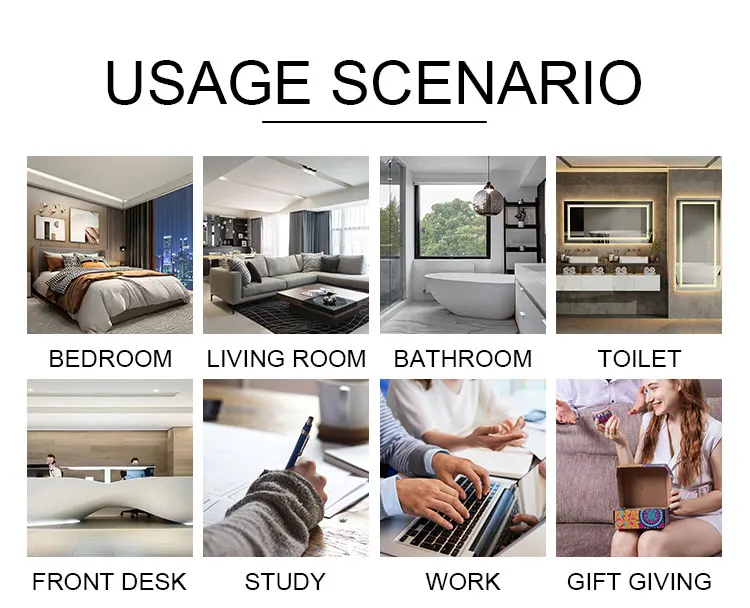 USAGE SCENARIO

BEDROOM

LIVING ROOM

BATHROOM

TOILET

FRONT DESK

STUDY

WORK

GIFT GIVING